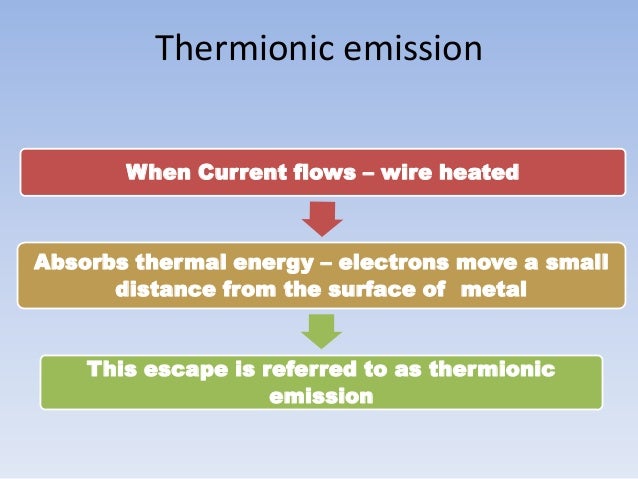 Thermionic emission

When Current flows – wire heated

Absorbs thermal energy – electrons move a small distance from the surface of metal

This escape is referred to as thermionic emission